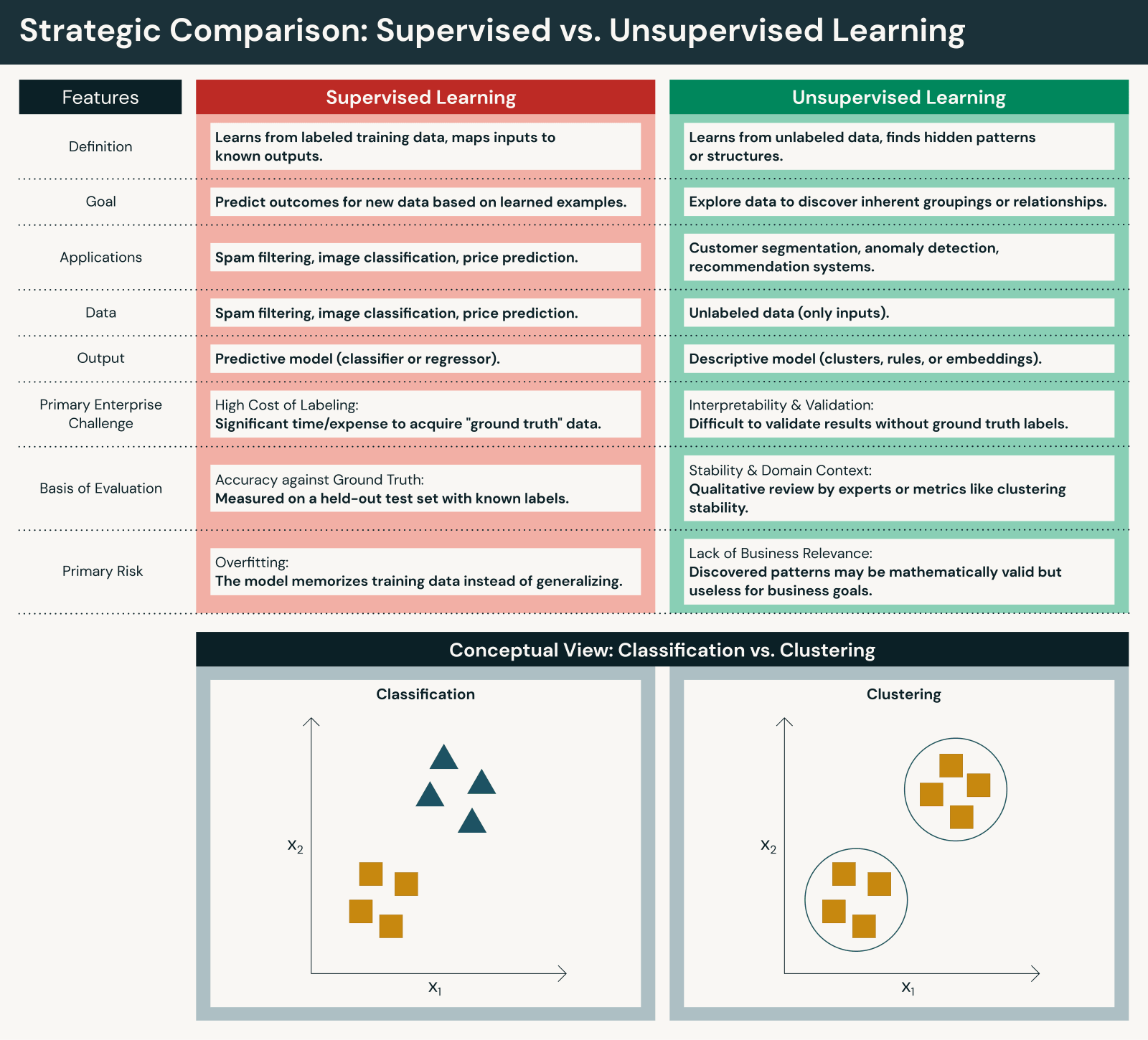 Strategic Comparison: Supervised vs. Unsupervised Learning

| Features | Supervised Learning | Unsupervised Learning |
|---|---|---|
| Definition | Learns from labeled training data, maps inputs to known outputs. | Learns from unlabeled data, finds hidden patterns or structures. |
| Goal | Predict outcomes for new data based on learned examples. | Explore data to discover inherent groupings or relationships. |
| Applications | Spam filtering, image classification, price prediction. | Customer segmentation, anomaly detection, recommendation systems. |
| Data | Spam filtering, image classification, price prediction. | Unlabeled data (only inputs). |
| Output | Predictive model (classifier or regressor). | Descriptive model (clusters, rules, or embeddings). |
| Primary Enterprise Challenge | High Cost of Labeling: Significant time/expense to acquire "ground truth" data. | Interpretability & Validation: Difficult to validate results without ground truth labels. |
| Basis of Evaluation | Accuracy against Ground Truth: Measured on a held-out test set with known labels. | Stability & Domain Context: Qualitative review by experts or metrics like clustering stability. |
| Primary Risk | Overfitting: The model memorizes training data instead of generalizing. | Lack of Business Relevance: Discovered patterns may be mathematically valid but useless for business goals. |

Conceptual View: Classification vs. Clustering

Classification

$x_2$

$x_1$

Clustering

$x_2$

$x_1$